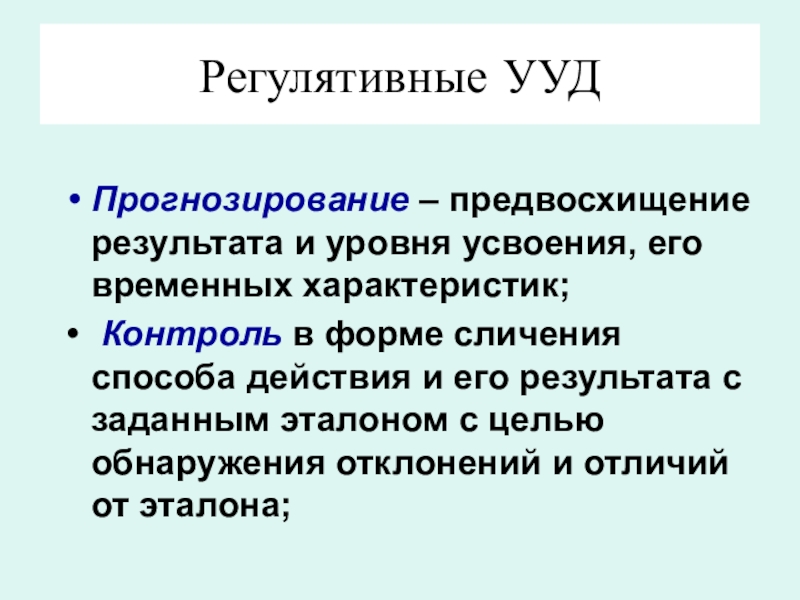 Регулятивные УУД

• Прогнозирование – предвосхищение результата и уровня усвоения, его временных характеристик;

• Контроль в форме сличения способа действия и его результата с заданным эталоном с целью обнаружения отклонений и отличий от эталона;